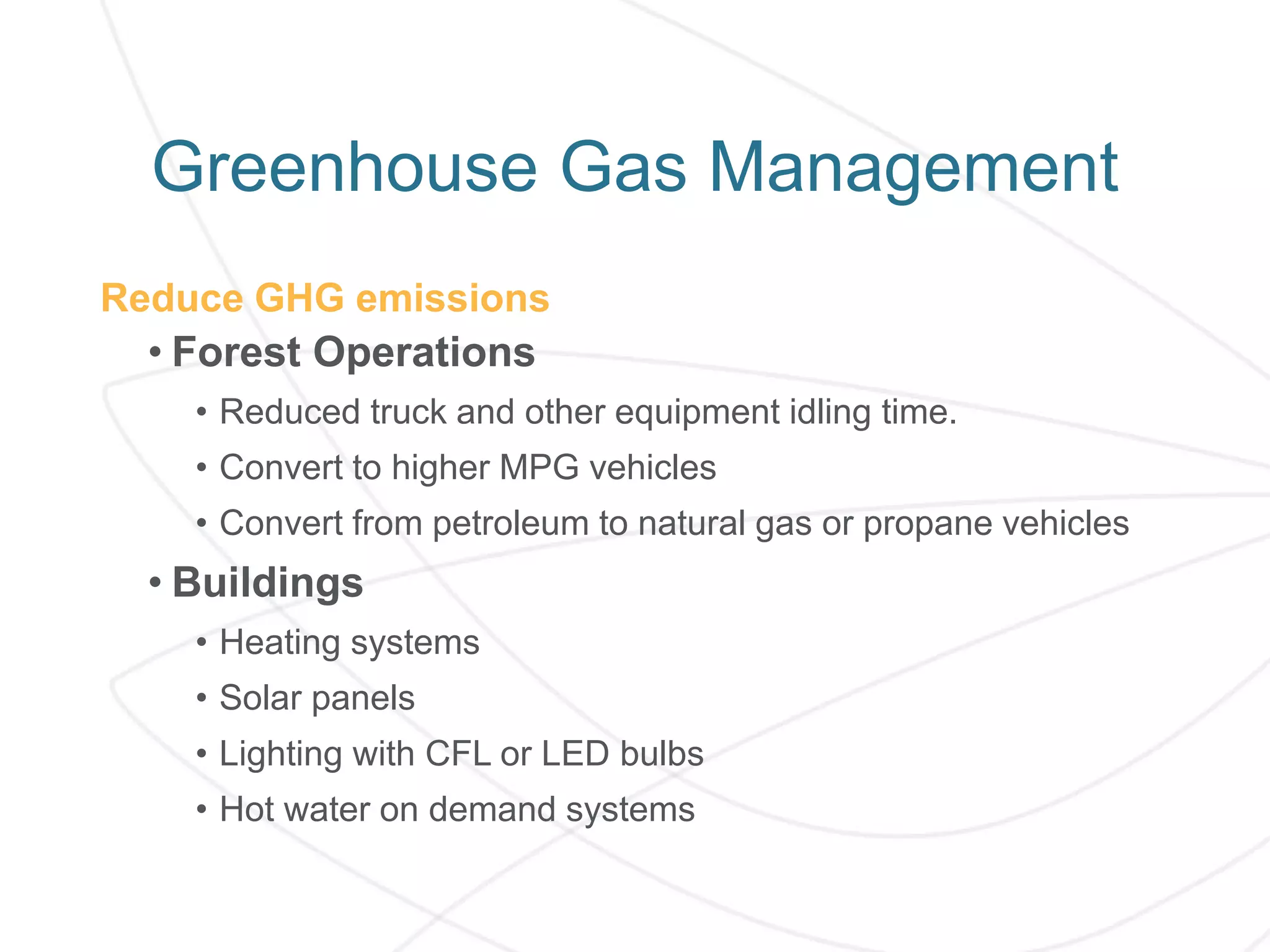 Greenhouse Gas Management

Reduce GHG emissions

• Forest Operations

• Reduced truck and other equipment idling time.

• Convert to higher MPG vehicles

• Convert from petroleum to natural gas or propane vehicles

• Buildings

• Heating systems

• Solar panels

• Lighting with CFL or LED bulbs

• Hot water on demand systems